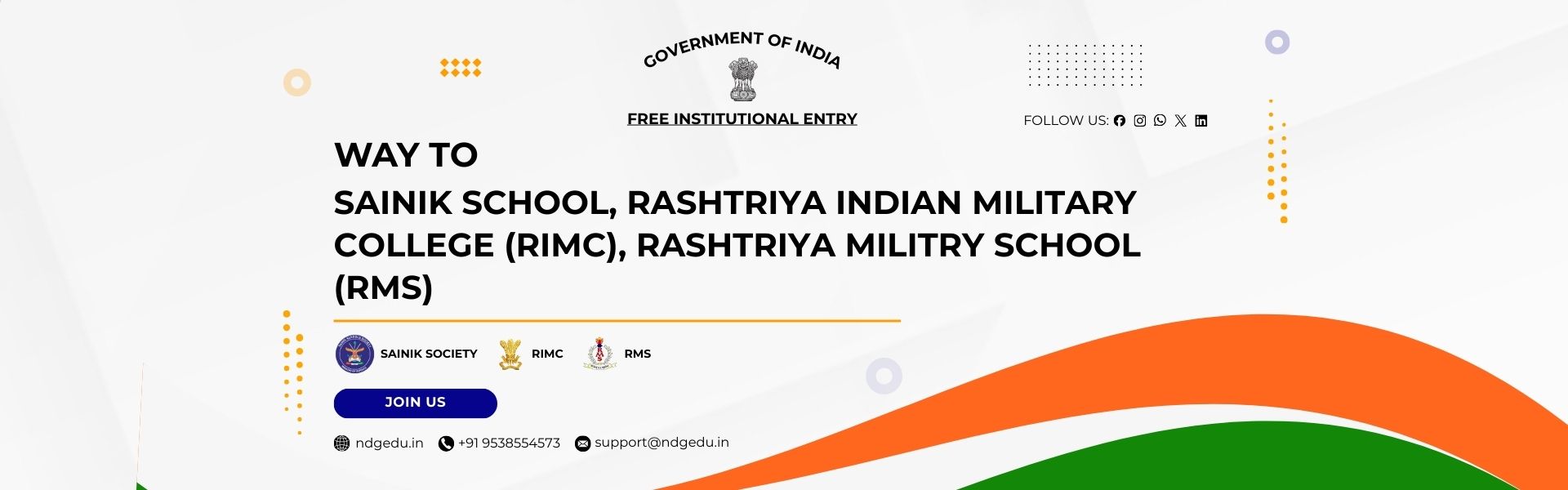 GOVERNMENT OF INDIA

FREE INSTITUTIONAL ENTRY

FOLLOW US:

WAY TO

SAINIK SCHOOL, RASHTRIYA INDIAN MILITARY COLLEGE (RIMC), RASHTRIYA MILITRY SCHOOL (RMS)

SAINIK SOCIETY RIMC RMS

JOIN US

ndgedu.in +91 9538554573 support@ndgedu.in